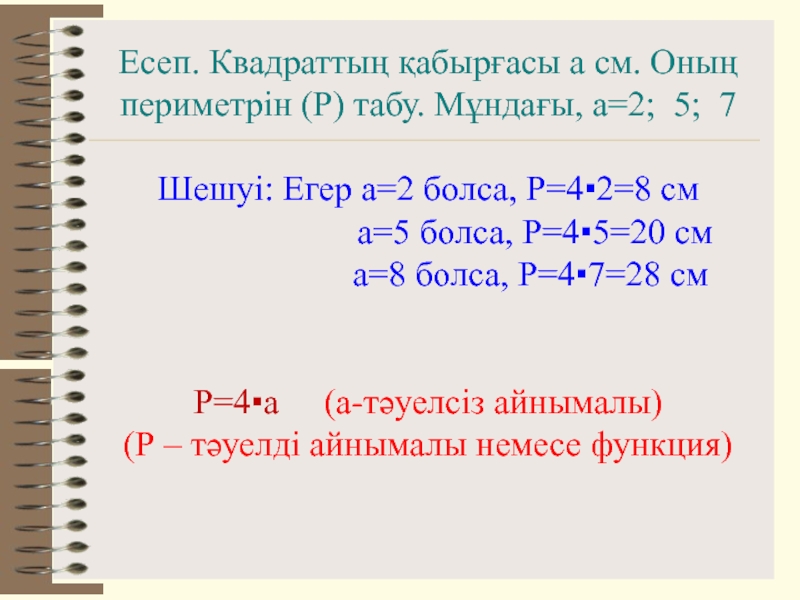 Есеп. Квадраттың қабырғасы а см. Оның периметрін (Р) табу. Мұндағы, а=2;  5;  7

Шешуі: Егер а=2 болса, Р=4▪2=8 см
а=5 болса, Р=4▪5=20 см
а=8 болса, Р=4▪7=28 см

Р=4▪а     (а-тәуелсіз айнымалы)
(Р – тәуелді айнымалы немесе функция)